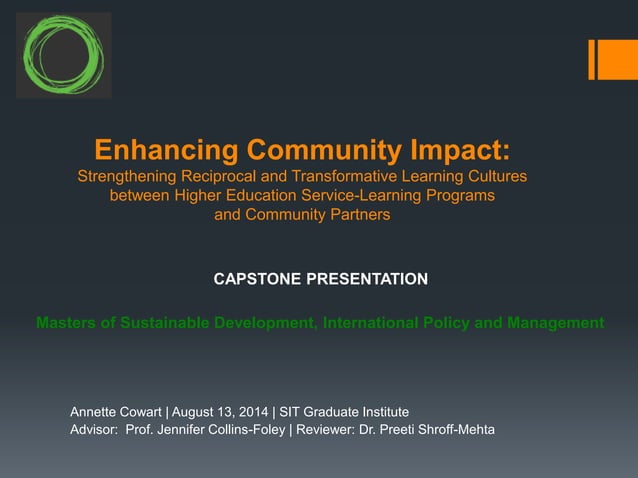 Enhancing Community Impact:
Strengthening Reciprocal and Transformative Learning Cultures between Higher Education Service-Learning Programs and Community Partners

CAPSTONE PRESENTATION

Masters of Sustainable Development, International Policy and Management

Annette Cowart | August 13, 2014 | SIT Graduate Institute
Advisor: Prof. Jennifer Collins-Foley | Reviewer: Dr. Preeti Shroff-Mehta